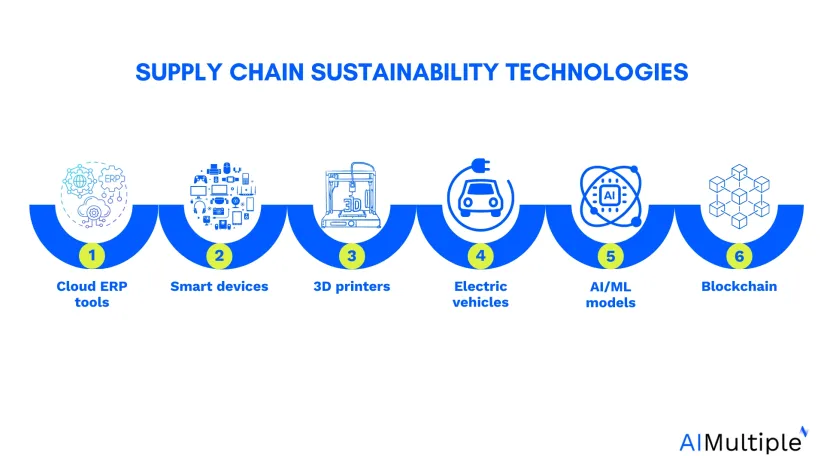 SUPPLY CHAIN SUSTAINABILITY TECHNOLOGIES

ERP

3D

AI

1
Cloud ERP tools

2
Smart devices

3
3D printers

4
Electric vehicles

5
AI/ML models

6
Blockchain

AIMultiple